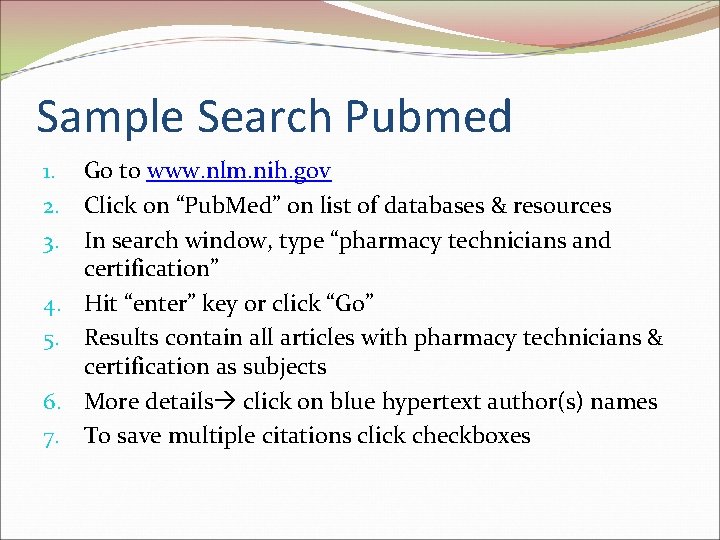 Sample Search Pubmed

1. Go to www.nlm.nih.gov
2. Click on “PubMed” on list of databases & resources
3. In search window, type “pharmacy technicians and certification”
4. Hit “enter” key or click “Go”
5. Results contain all articles with pharmacy technicians & certification as subjects
6. More details→ click on blue hypertext author(s) names
7. To save multiple citations click checkboxes